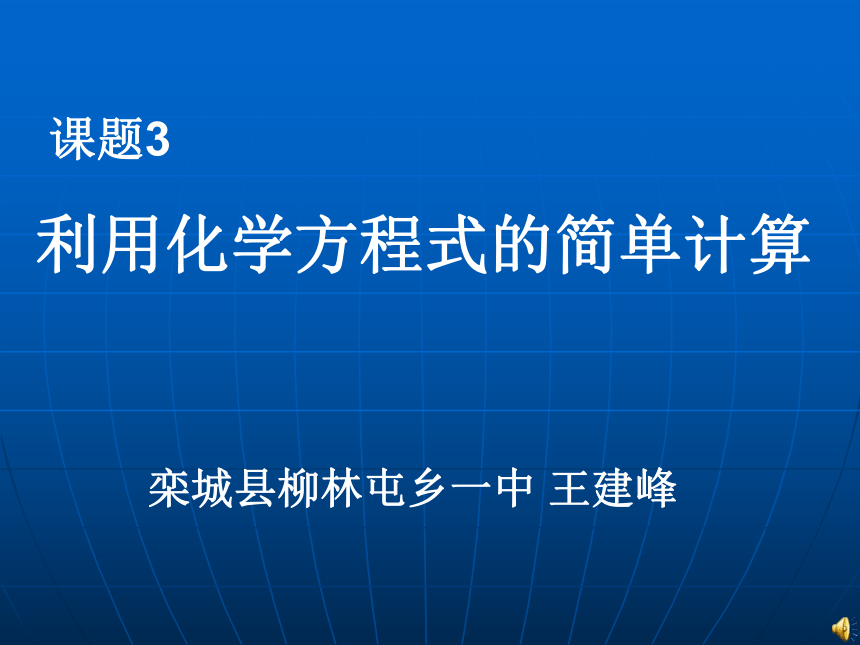 课题3

利用化学方程式的简单计算

栾城县柳林屯乡一中 王建峰